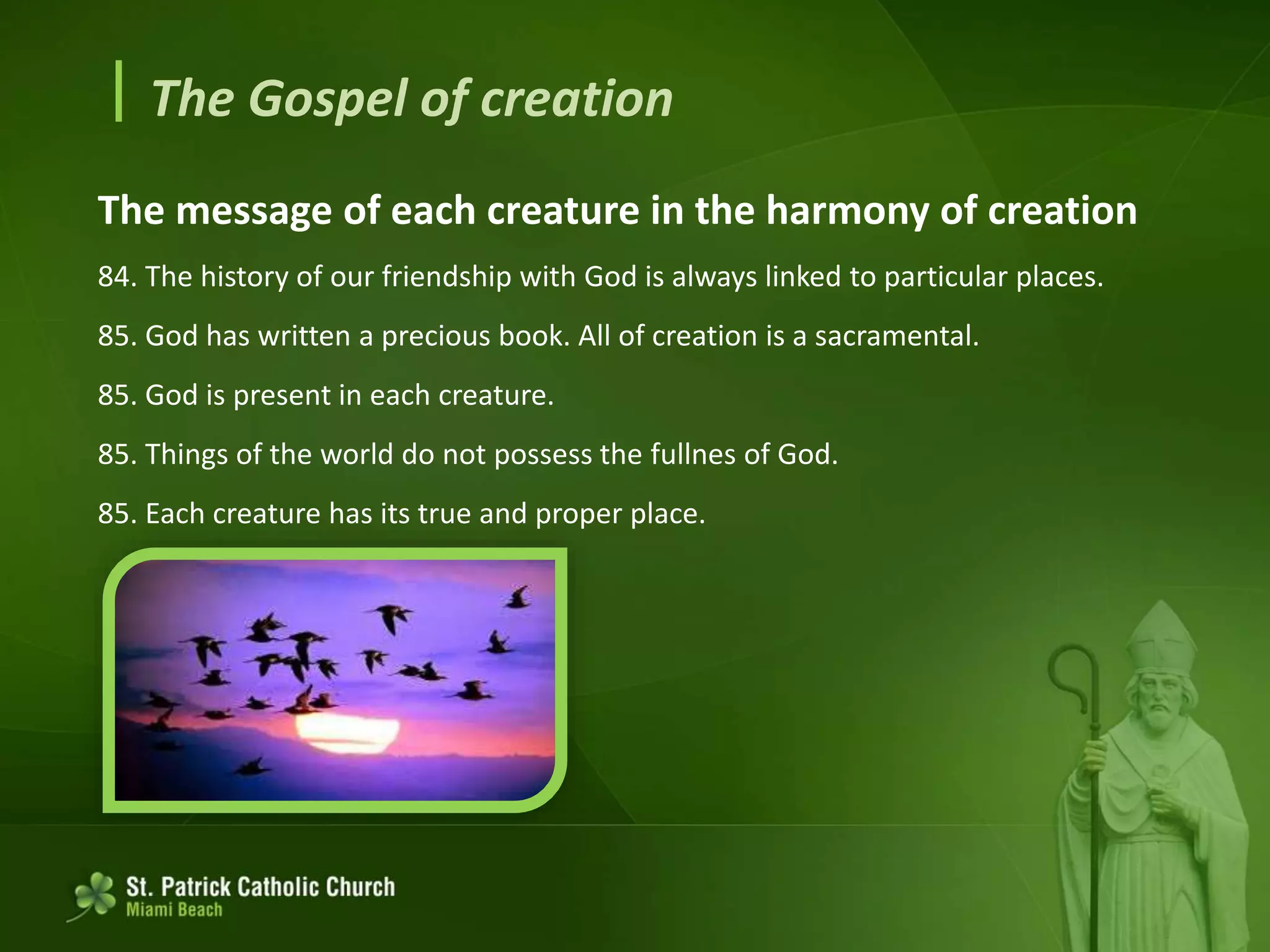 The Gospel of creation

The message of each creature in the harmony of creation

84. The history of our friendship with God is always linked to particular places.

85. God has written a precious book. All of creation is a sacramental.

85. God is present in each creature.

85. Things of the world do not possess the fullnes of God.

85. Each creature has its true and proper place.

St. Patrick Catholic Church
Miami Beach